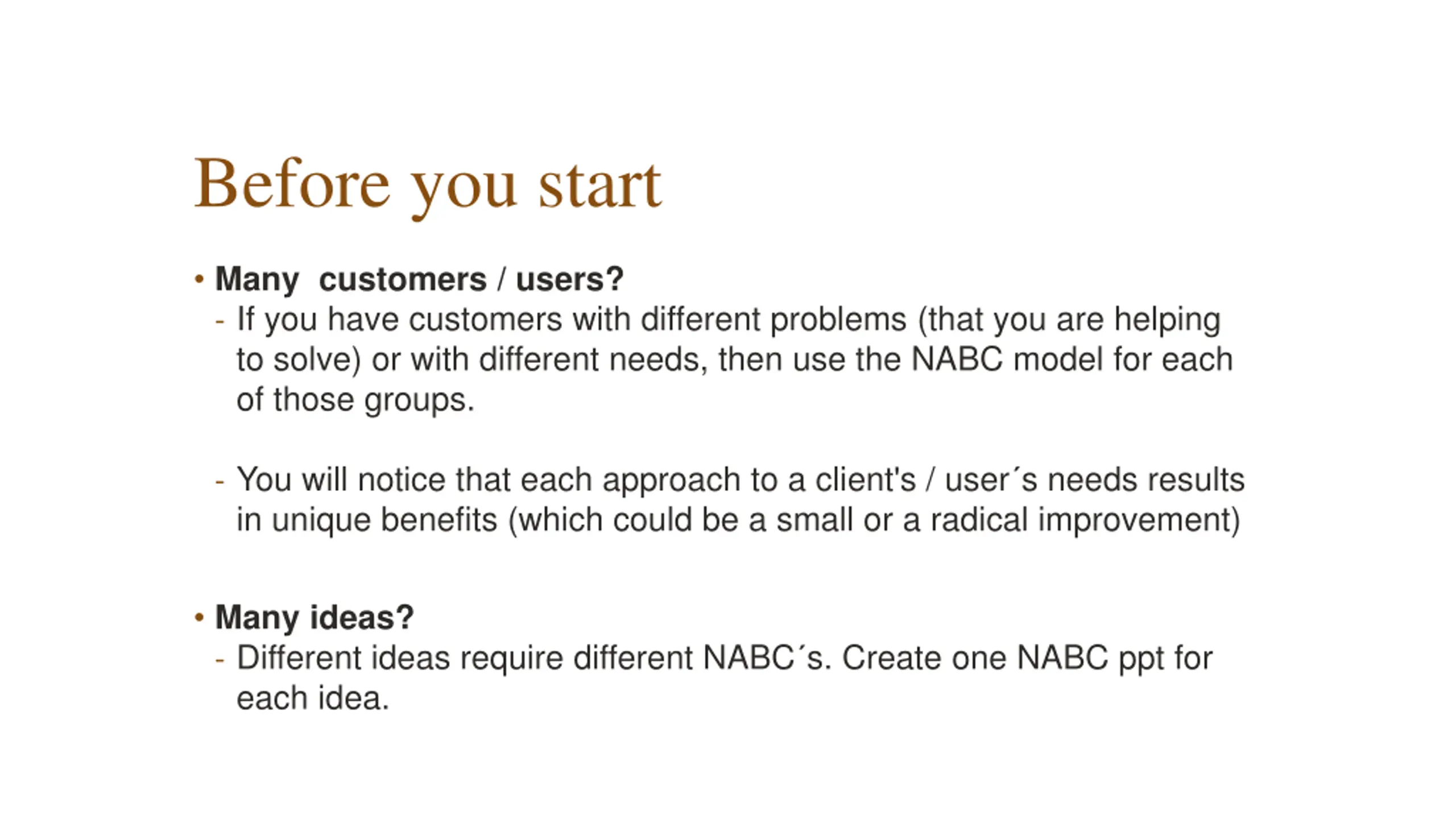 Before you start

• Many customers / users?
- If you have customers with different problems (that you are helping to solve) or with different needs, then use the NABC model for each of those groups.

- You will notice that each approach to a client's / user´s needs results in unique benefits (which could be a small or a radical improvement)

• Many ideas?
- Different ideas require different NABC´s. Create one NABC ppt for each idea.